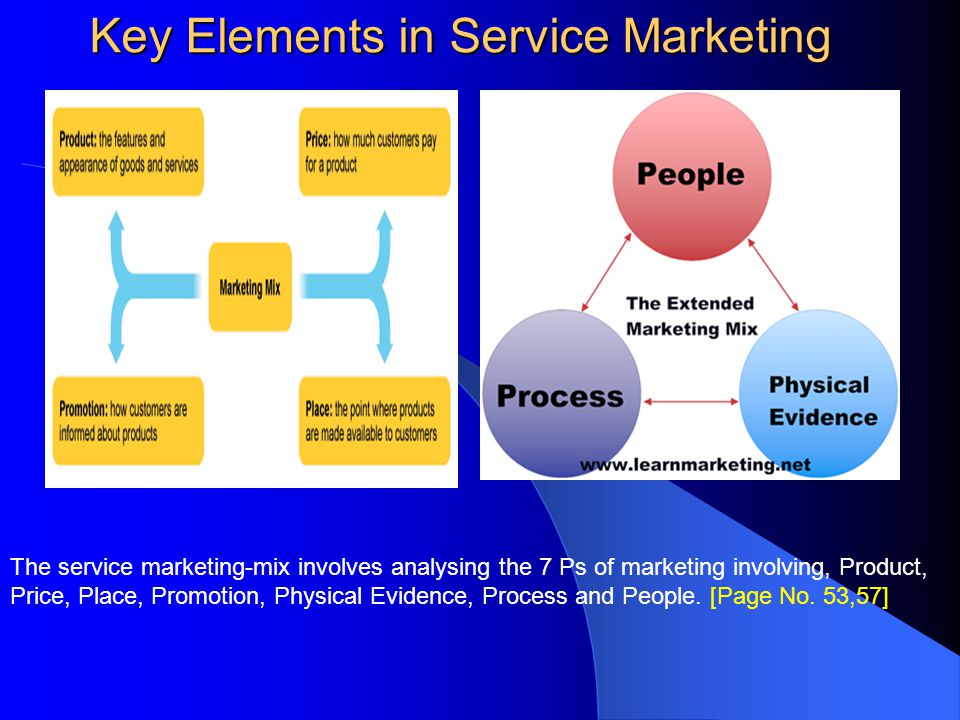 Key Elements in Service Marketing

Product: the features and appearance of goods and services

Price: how much customers pay for a product

Marketing Mix

Promotion: how customers are informed about products

Place: the point where products are made available to customers

People

The Extended Marketing Mix

Process

Physical Evidence

www.learnmarketing.net

The service marketing-mix involves analysing the 7 Ps of marketing involving, Product, Price, Place, Promotion, Physical Evidence, Process and People. [Page No. 53,57]